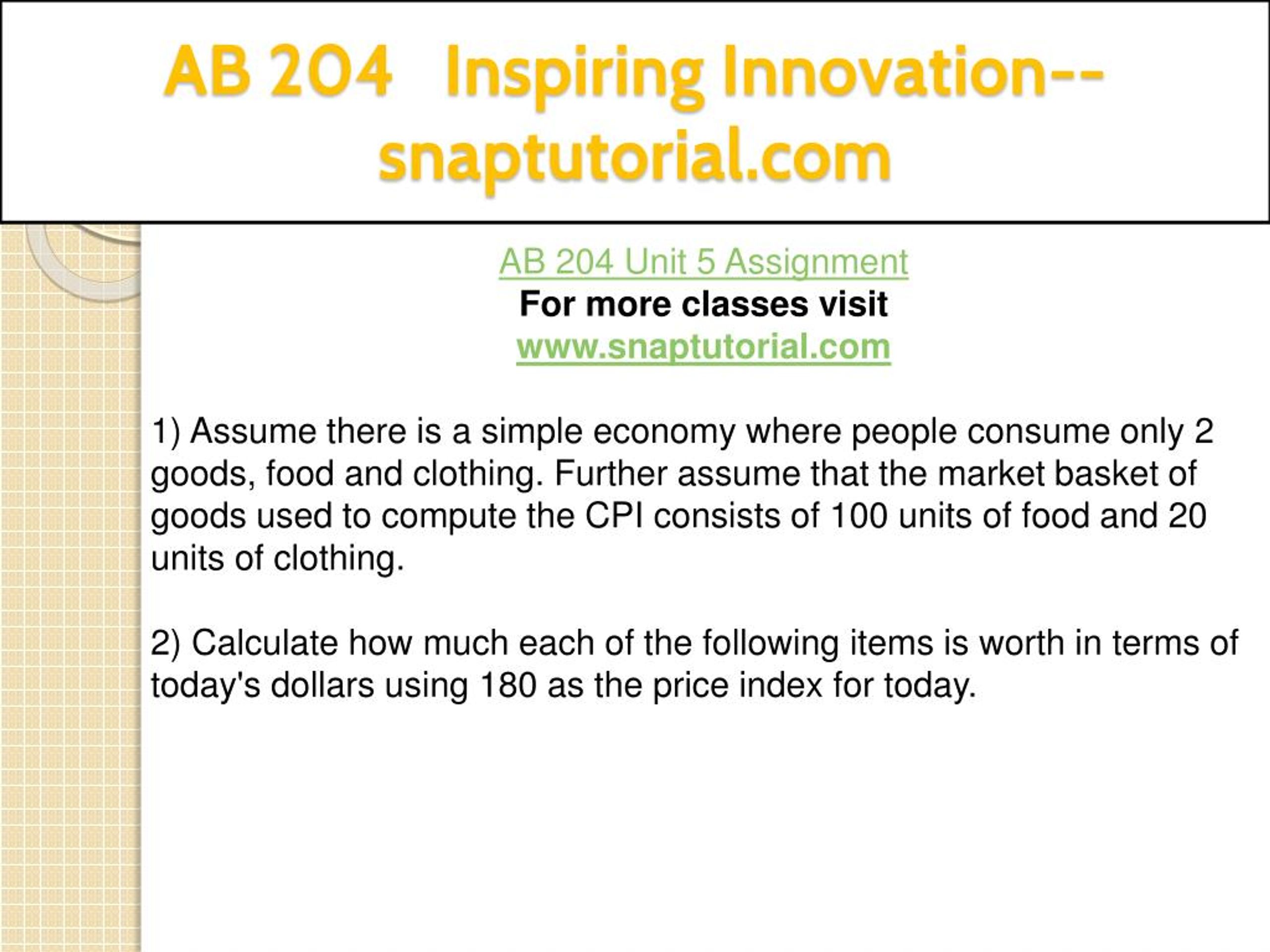 AB 204 Inspiring Innovation--snaptutorial.com

AB 204 Unit 5 Assignment
For more classes visit
www.snaptutorial.com

1) Assume there is a simple economy where people consume only 2 goods, food and clothing. Further assume that the market basket of goods used to compute the CPI consists of 100 units of food and 20 units of clothing.

2) Calculate how much each of the following items is worth in terms of today's dollars using 180 as the price index for today.